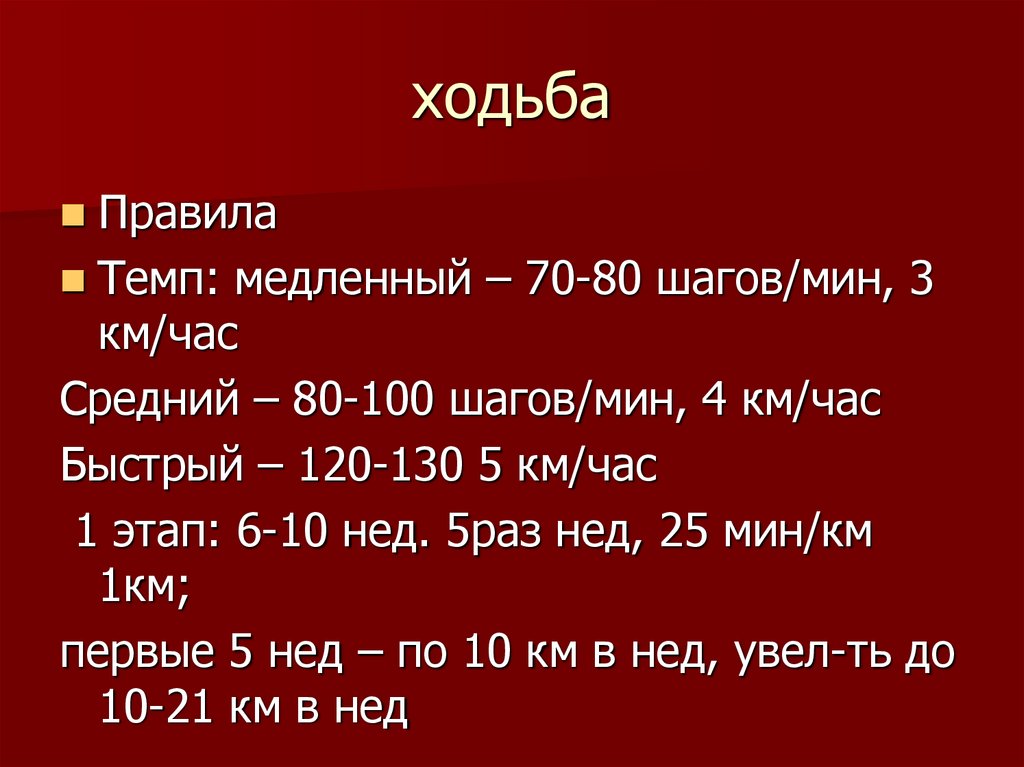 ходьба

Правила

Темп: медленный – 70-80 шагов/мин, 3 км/час

Средний – 80-100 шагов/мин, 4 км/час

Быстрый – 120-130 5 км/час

1 этап: 6-10 нед. 5раз нед, 25 мин/км 1км;

первые 5 нед – по 10 км в нед, увел-ть до 10-21 км в нед